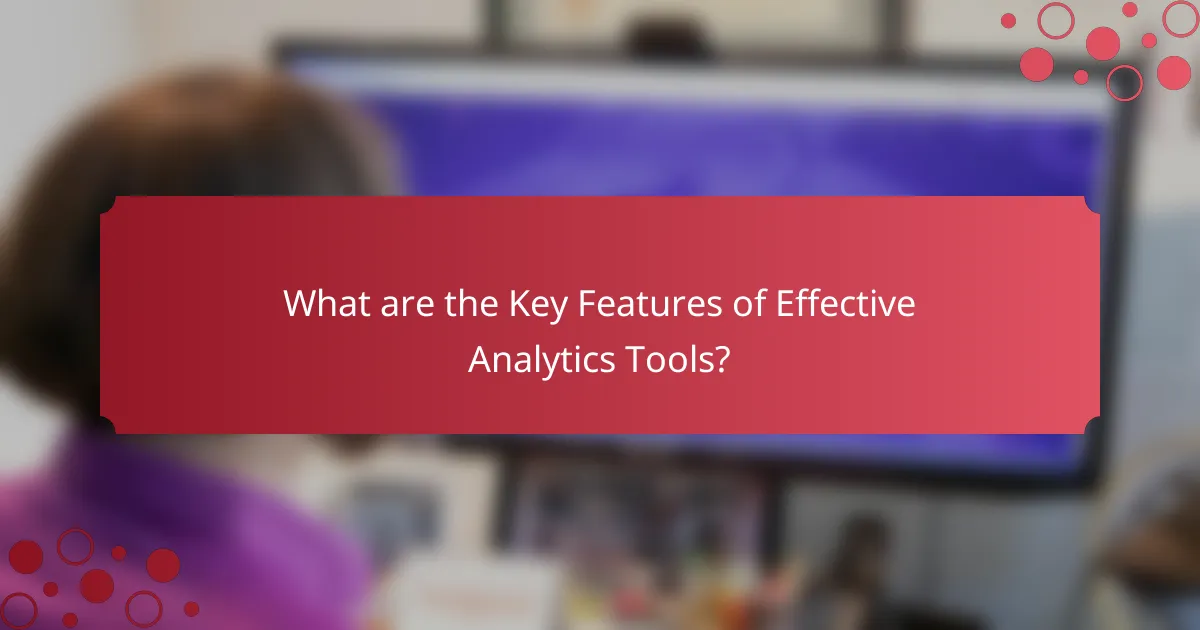 What are the Key Features of Effective Analytics Tools?